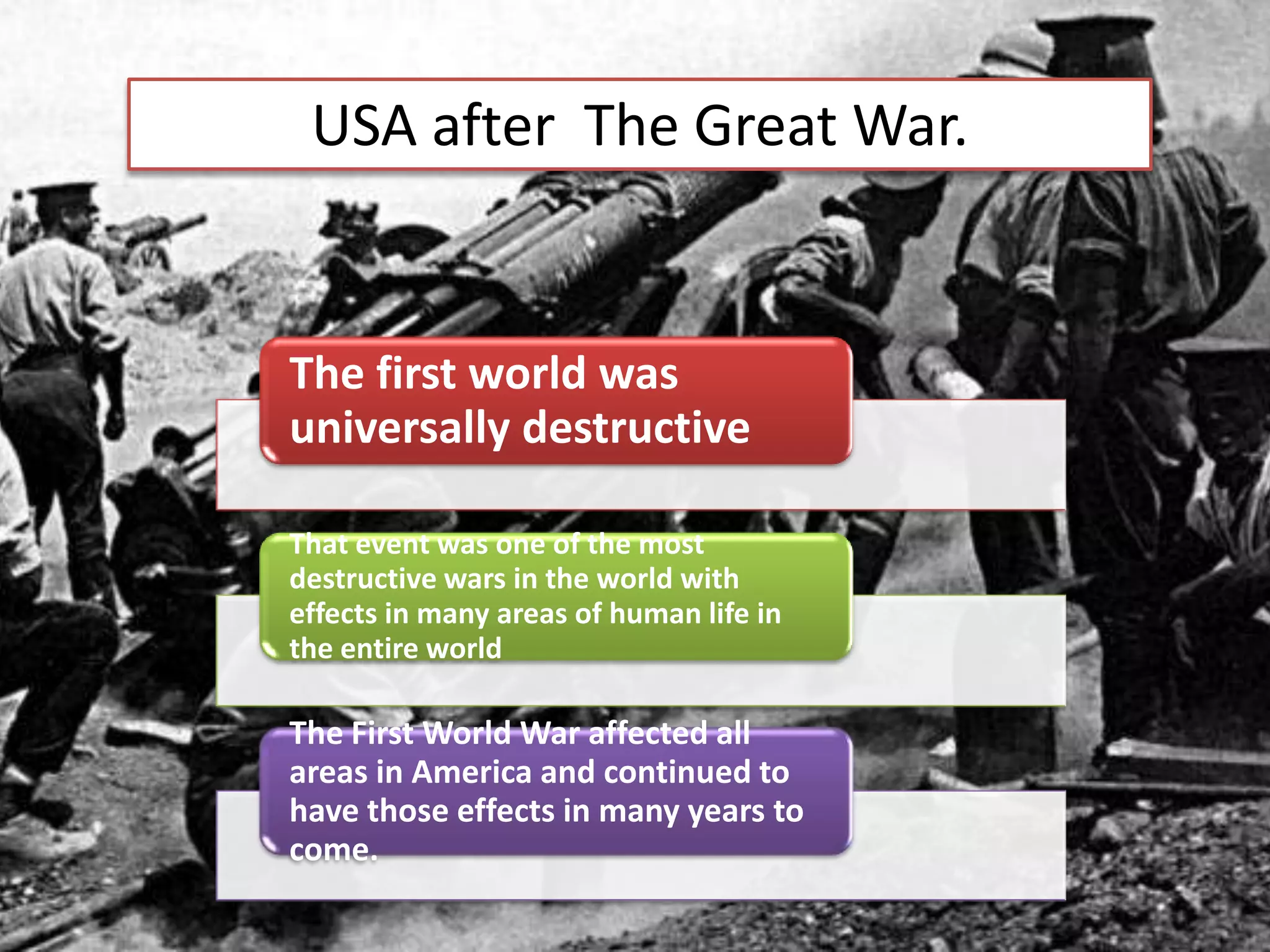 USA after The Great War.

The first world was universally destructive

That event was one of the most destructive wars in the world with effects in many areas of human life in the entire world

The First World War affected all areas in America and continued to have those effects in many years to come.